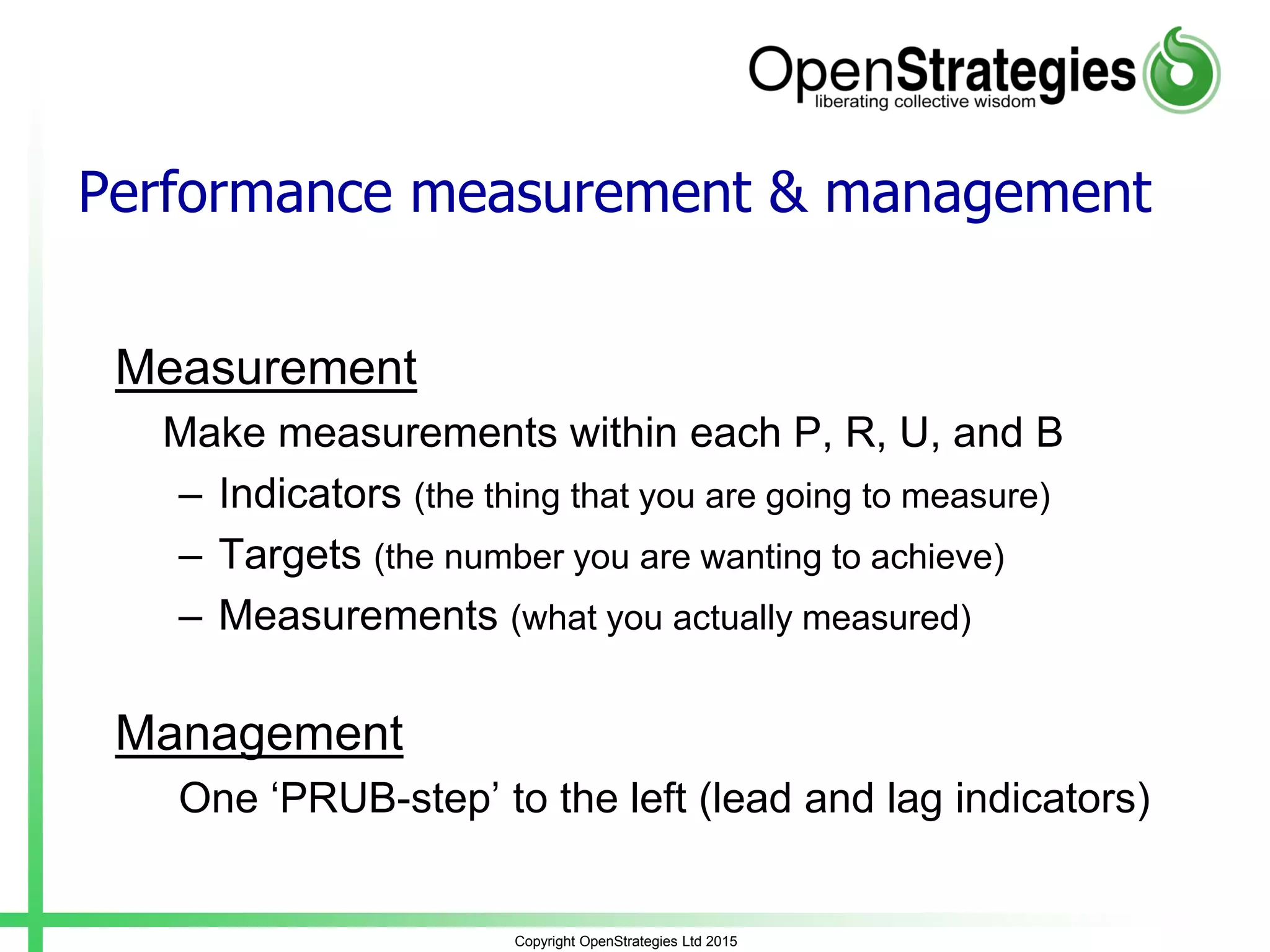 OpenStrategies
liberating collective wisdom

Performance measurement & management

Measurement

Make measurements within each P, R, U, and B

– Indicators (the thing that you are going to measure)

– Targets (the number you are wanting to achieve)

– Measurements (what you actually measured)

Management

One ‘PRUB-step’ to the left (lead and lag indicators)

Copyright OpenStrategies Ltd 2015